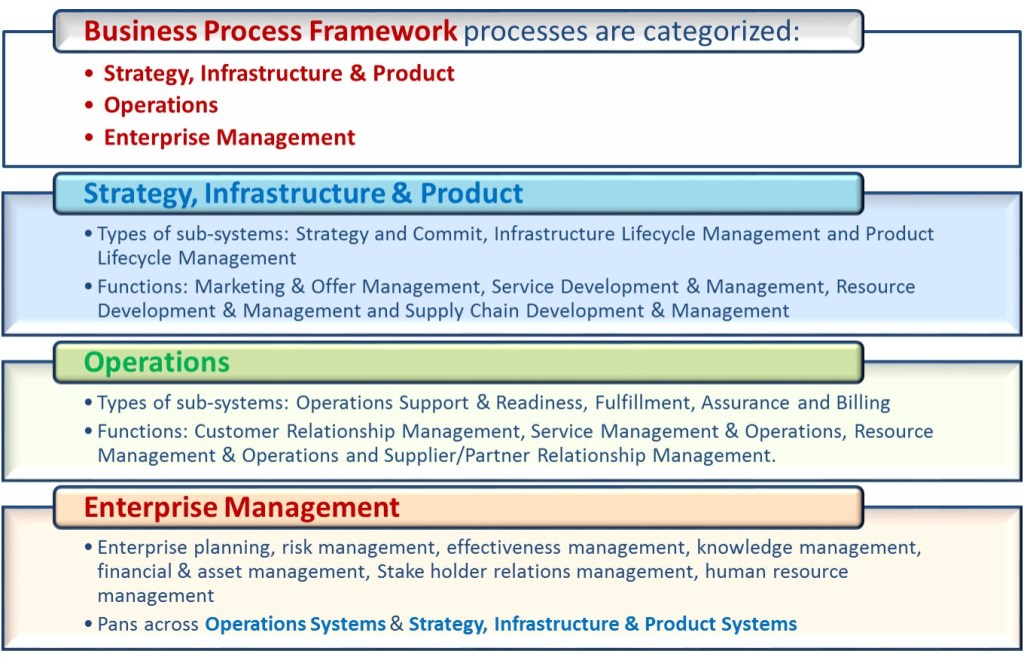 Business Process Framework processes are categorized:

• Strategy, Infrastructure & Product
• Operations
• Enterprise Management

Strategy, Infrastructure & Product

• Types of sub-systems: Strategy and Commit, Infrastructure Lifecycle Management and Product Lifecycle Management
• Functions: Marketing & Offer Management, Service Development & Management, Resource Development & Management and Supply Chain Development & Management

Operations

• Types of sub-systems: Operations Support & Readiness, Fulfillment, Assurance and Billing
• Functions: Customer Relationship Management, Service Management & Operations, Resource Management & Operations and Supplier/Partner Relationship Management.

Enterprise Management

• Enterprise planning, risk management, effectiveness management, knowledge management, financial & asset management, Stake holder relations management, human resource management
• Pans across Operations Systems & Strategy, Infrastructure & Product Systems